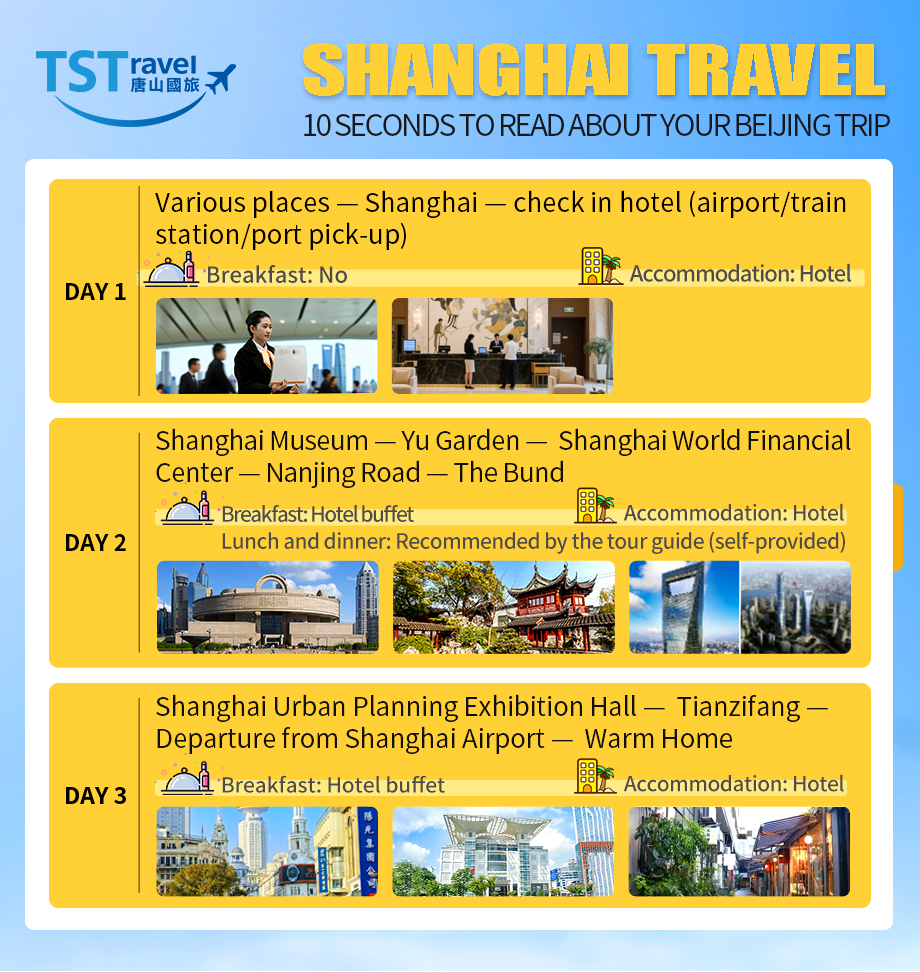 TSTravel
唐山國旅

SHANGHAI TRAVEL
10 SECONDS TO READ ABOUT YOUR BEIJING TRIP

DAY 1
Various places — Shanghai — check in hotel (airport/train station/port pick-up)
Breakfast: No
Accommodation: Hotel

DAY 2
Shanghai Museum — Yu Garden — Shanghai World Financial Center — Nanjing Road — The Bund
Breakfast: Hotel buffet
Accommodation: Hotel
Lunch and dinner: Recommended by the tour guide (self-provided)

DAY 3
Shanghai Urban Planning Exhibition Hall — Tianzifang — Departure from Shanghai Airport — Warm Home
Breakfast: Hotel buffet
Accommodation: Hotel

陽光集團公司